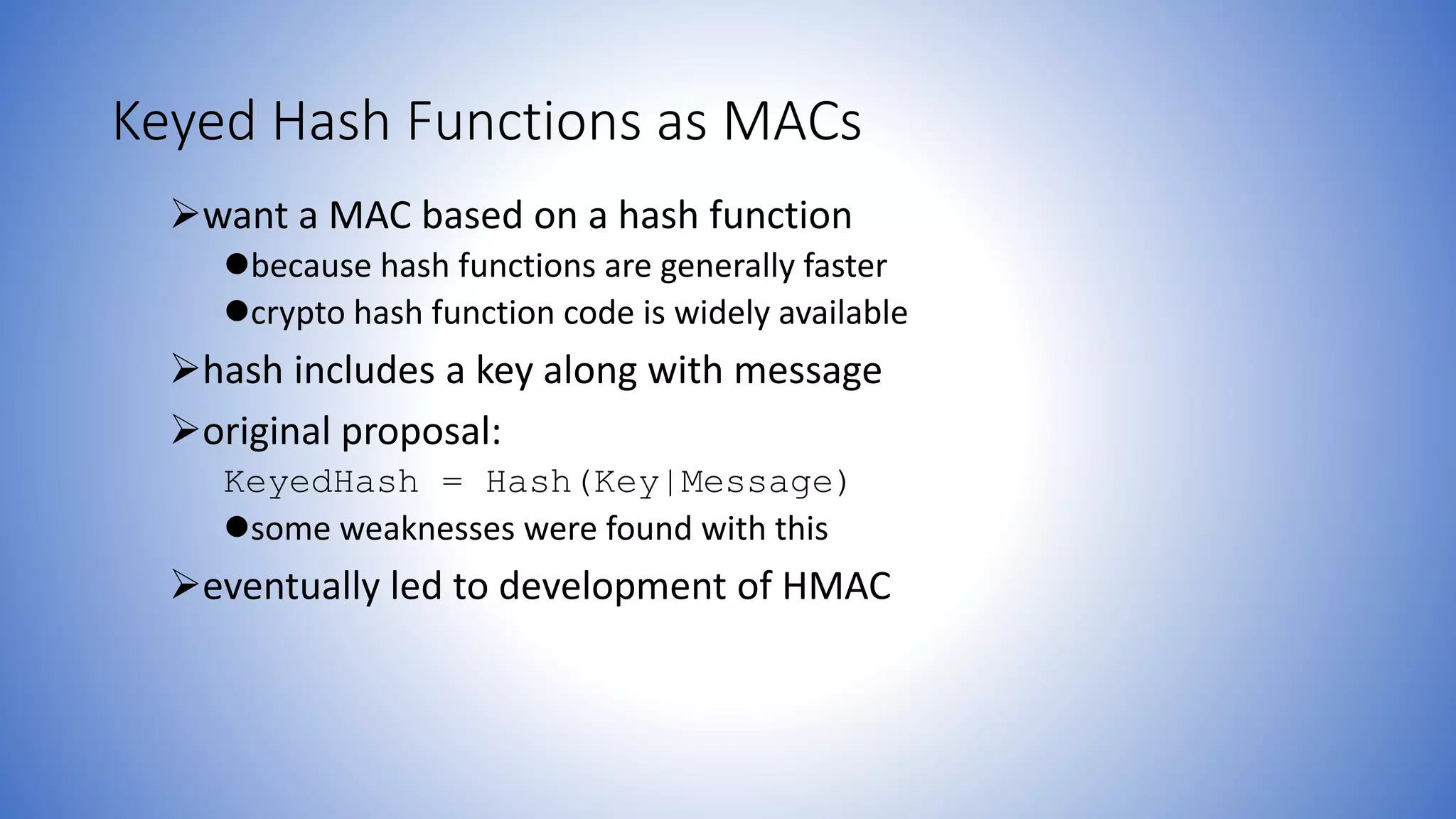 Keyed Hash Functions as MACs

➢want a MAC based on a hash function

●because hash functions are generally faster

●crypto hash function code is widely available

➢hash includes a key along with message

➢original proposal:

KeyedHash = Hash(Key|Message)

●some weaknesses were found with this

➢eventually led to development of HMAC